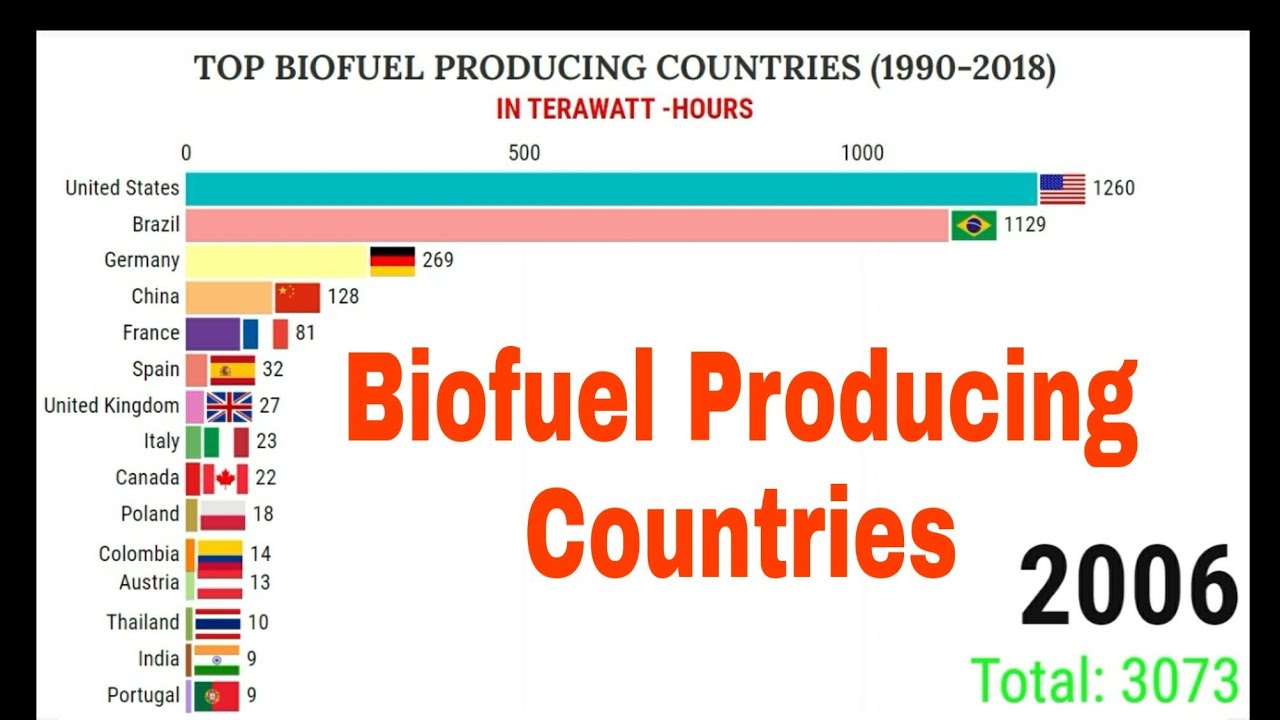 TOP BIOFUEL PRODUCING COUNTRIES (1990-2018)
IN TERAWATT -HOURS

0
500
1000

United States 1260
Brazil 1129
Germany 269
China 128
France 81
Spain 32
United Kingdom 27
Italy 23
Canada 22
Poland 18
Colombia 14
Austria 13
Thailand 10
India 9
Portugal 9

Biofuel Producing Countries

2006
Total: 3073